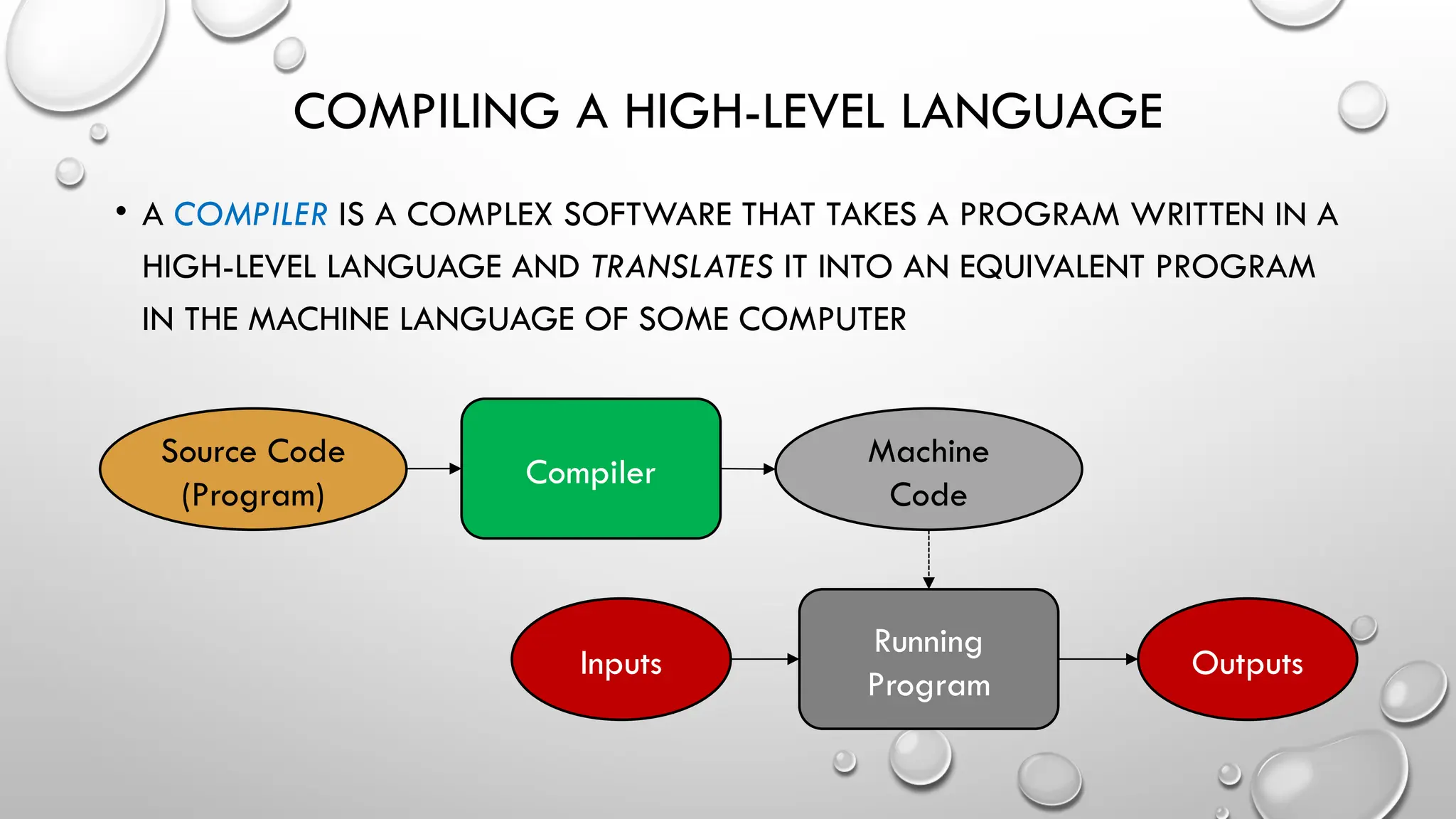 COMPILING A HIGH-LEVEL LANGUAGE

• A COMPILER IS A COMPLEX SOFTWARE THAT TAKES A PROGRAM WRITTEN IN A HIGH-LEVEL LANGUAGE AND TRANSLATES IT INTO AN EQUIVALENT PROGRAM IN THE MACHINE LANGUAGE OF SOME COMPUTER

Source Code (Program)

Compiler

Machine Code

Inputs

Running Program

Outputs